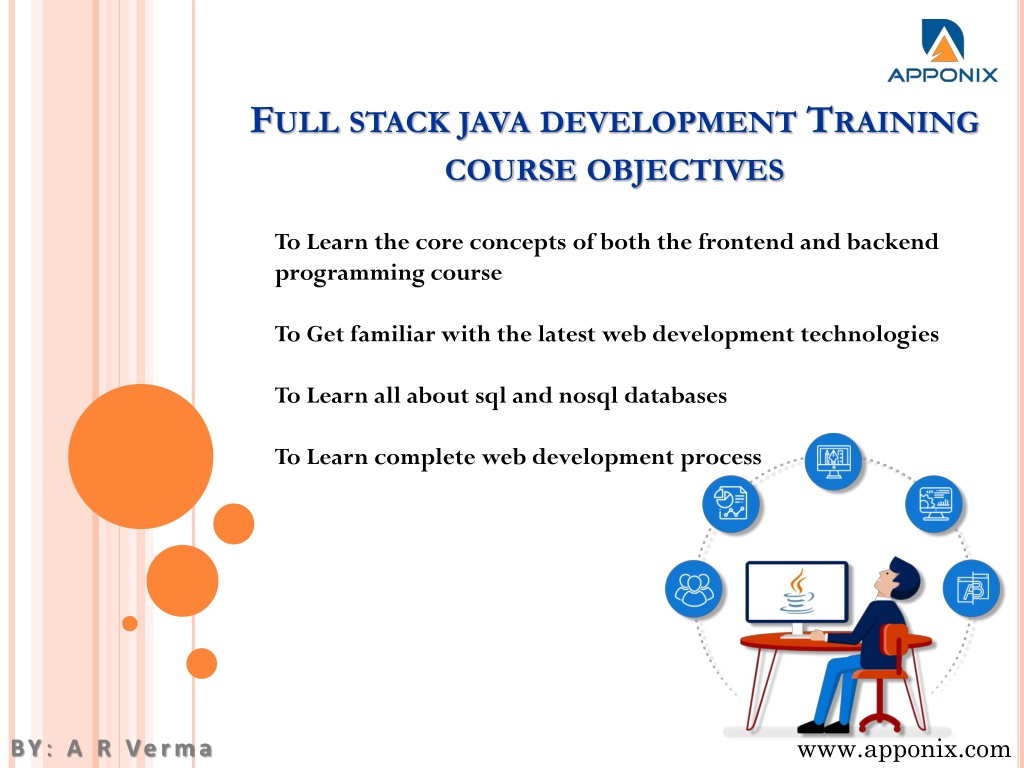 APPONIX

FULL STACK JAVA DEVELOPMENT TRAINING COURSE OBJECTIVES

To Learn the core concepts of both the frontend and backend programming course

To Get familiar with the latest web development technologies

To Learn all about sql and nosql databases

To Learn complete web development process

BY: A R Verma

www.apponix.com